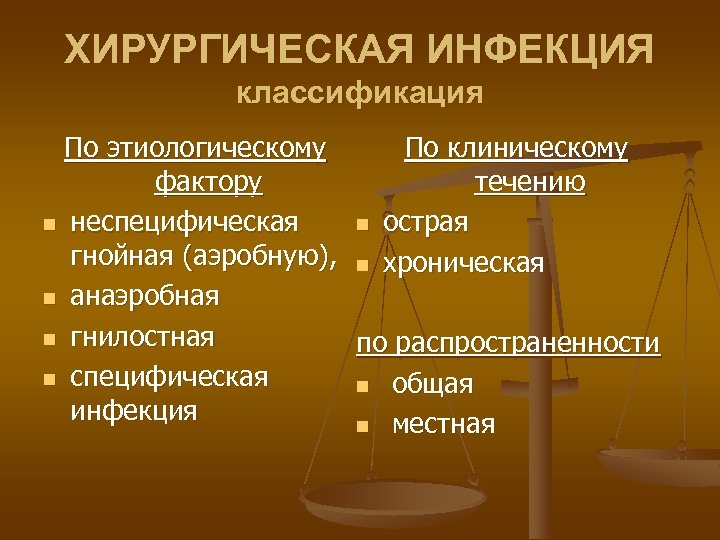 ХИРУРГИЧЕСКАЯ ИНФЕКЦИЯ
классификация

По этиологическому фактору
- неспецифическая гнойная (аэробную),
- анаэробная
- гнилостная
- специфическая инфекция

По клиническому течению
- острая
- хроническая

по распространенности
- общая
- местная